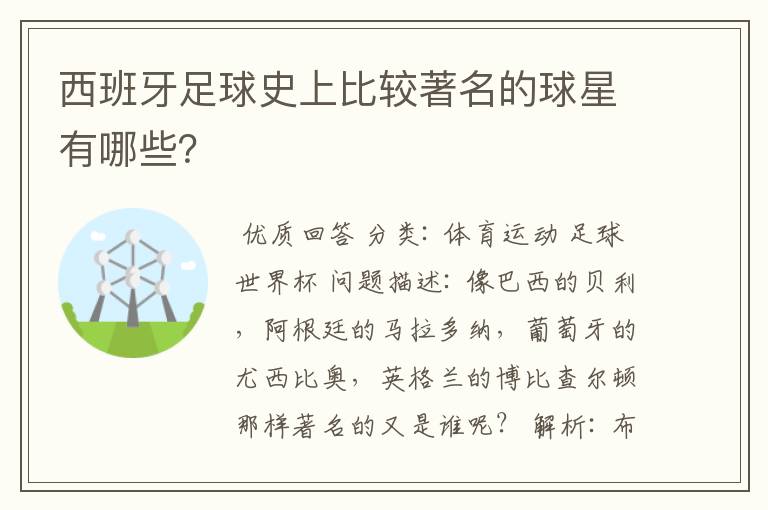 西班牙足球史上比较著名的球星有哪些?

优质回答 分类:体育运动 足球 世界杯 问题描述:像巴西的贝利,阿根廷的马拉多纳,葡萄牙的尤西比奥,英格兰的博比查尔顿那样著名的又是谁呢? 解析:布